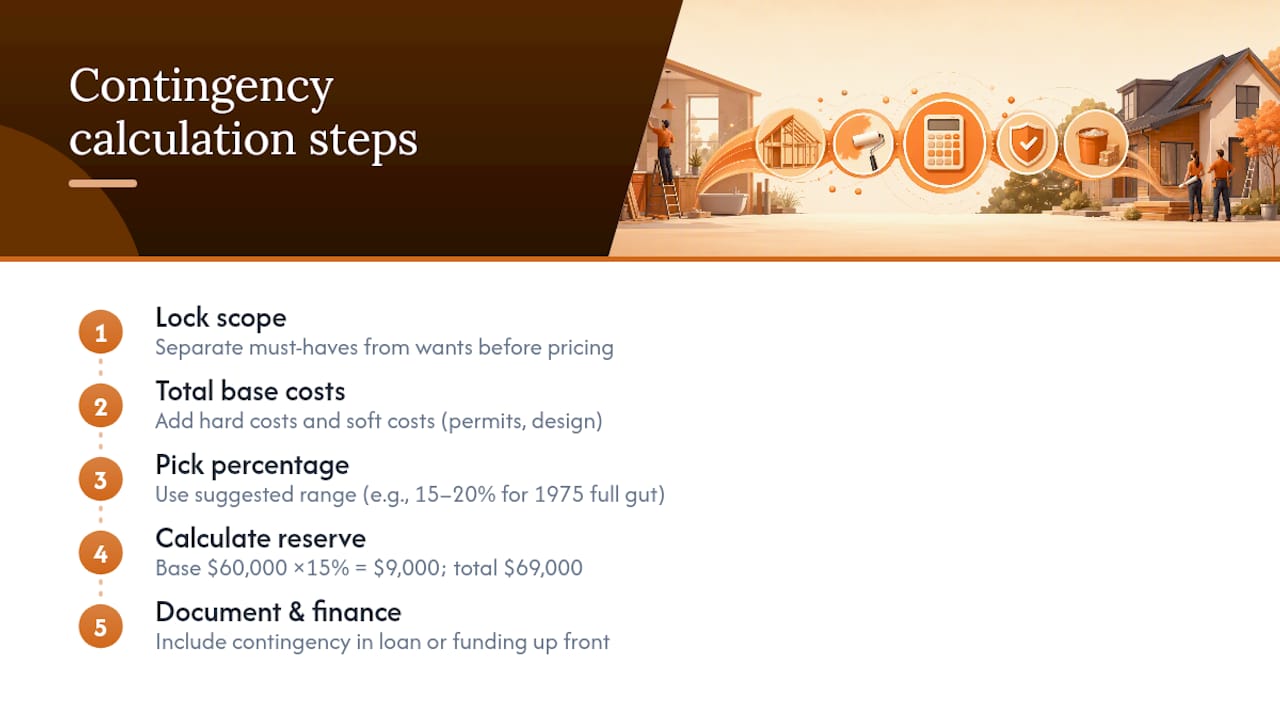 Contingency calculation steps

1
Lock scope
Separate must-haves from wants before pricing

2
Total base costs
Add hard costs and soft costs (permits, design)

3
Pick percentage
Use suggested range (e.g., 15–20% for 1975 full gut)

4
Calculate reserve
Base \$60,000 ×15% = \$9,000; total \$69,000

5
Document & finance
Include contingency in loan or funding up front